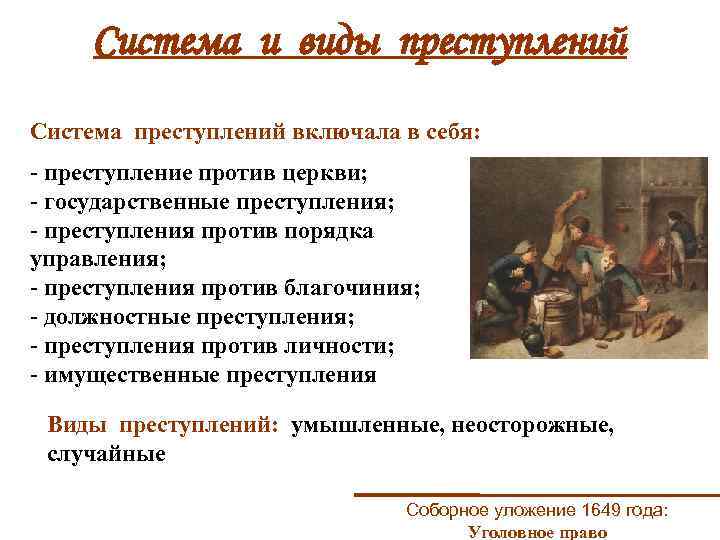 Система и виды преступлений

Система преступлений включала в себя:

- преступление против церкви;
- государственные преступления;
- преступления против порядка управления;
- преступления против благочиния;
- должностные преступления;
- преступления против личности;
- имущественные преступления

Виды преступлений: умышленные, неосторожные, случайные

Соборное уложение 1649 года:
Уголовное право